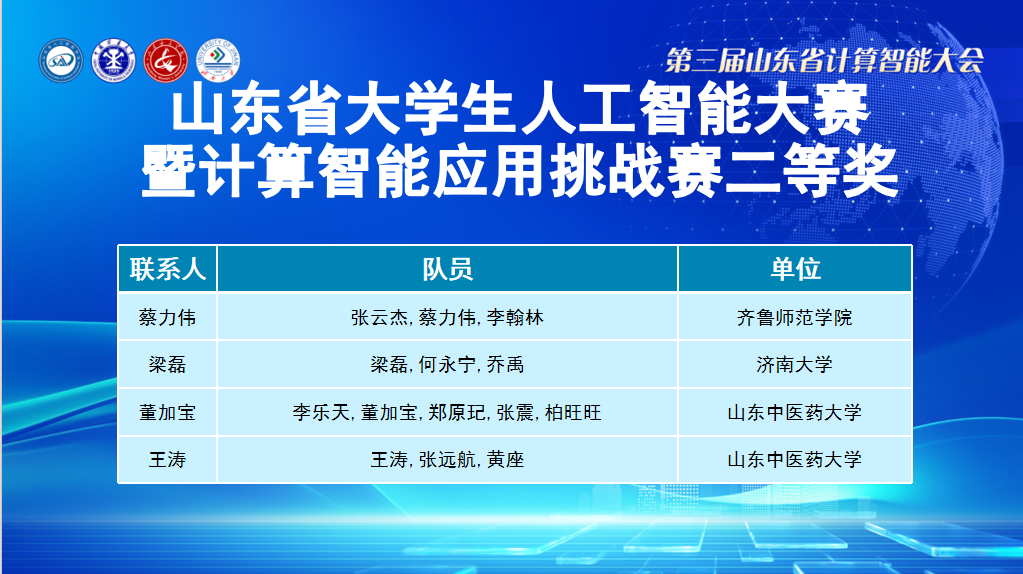 第三届山东省计算智能大会

山东省大学生人工智能大赛
暨计算智能应用挑战赛二等奖

| 联系人 | 队员 | 单位 |
|---|---|---|
| 蔡力伟 | 张云杰, 蔡力伟, 李翰林 | 齐鲁师范学院 |
| 梁磊 | 梁磊, 何永宁, 乔禹 | 济南大学 |
| 董加宝 | 李乐天, 董加宝, 郑原玘, 张震, 柏旺旺 | 山东中医药大学 |
| 王涛 | 王涛, 张远航, 黄座 | 山东中医药大学 |